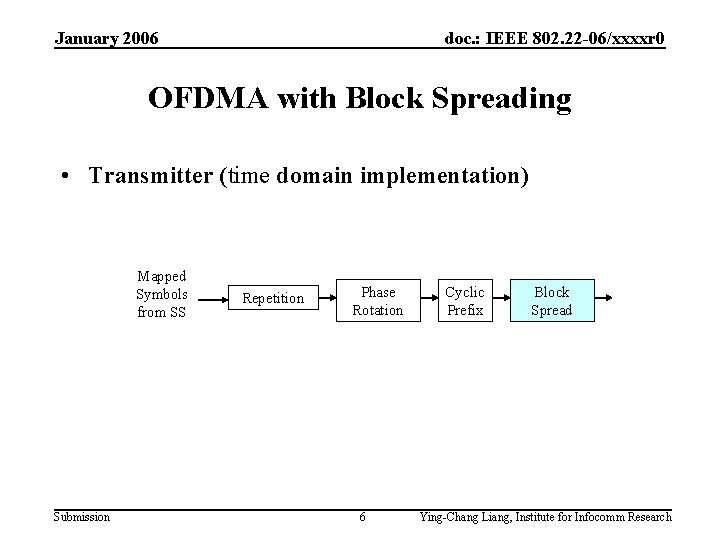 January 2006

doc.: IEEE 802.22-06/xxxxr0

OFDMA with Block Spreading

• Transmitter (time domain implementation)

Mapped Symbols from SS

Repetition

Phase Rotation

Cyclic Prefix

Block Spread

Submission

6

Ying-Chang Liang, Institute for Infocomm Research